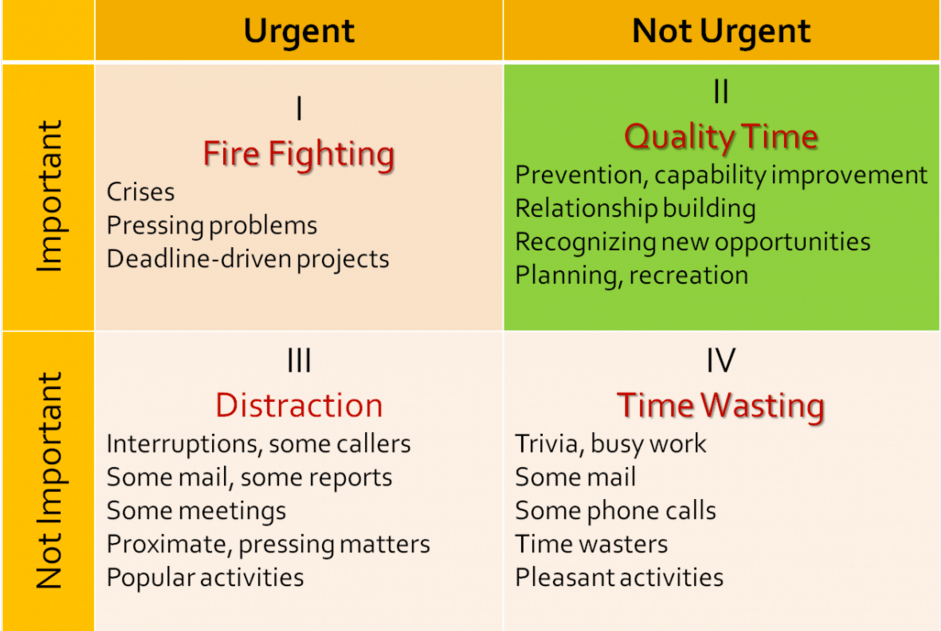 |  | Urgent | Not Urgent |
|---|---|---|
| Important | I<br>Fire Fighting<br>Crises<br>Pressing problems<br>Deadline-driven projects | II<br>Quality Time<br>Prevention, capability improvement<br>Relationship building<br>Recognizing new opportunities<br>Planning, recreation |
| Not Important | III<br>Distraction<br>Interruptions, some callers<br>Some mail, some reports<br>Some meetings<br>Proximate, pressing matters<br>Popular activities | IV<br>Time Wasting<br>Trivia, busy work<br>Some mail<br>Some phone calls<br>Time wasters<br>Pleasant activities |